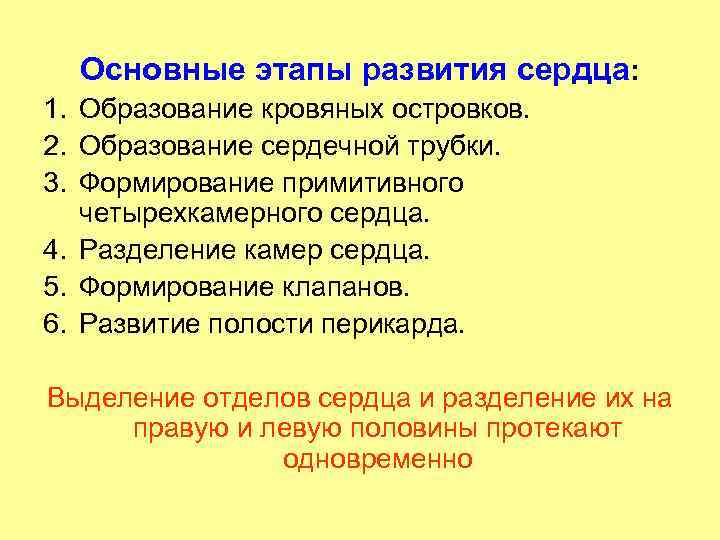 Основные этапы развития сердца:

1. Образование кровяных островков.
2. Образование сердечной трубки.
3. Формирование примитивного четырехкамерного сердца.
4. Разделение камер сердца.
5. Формирование клапанов.
6. Развитие полости перикарда.

Выделение отделов сердца и разделение их на правую и левую половины протекают одновременно